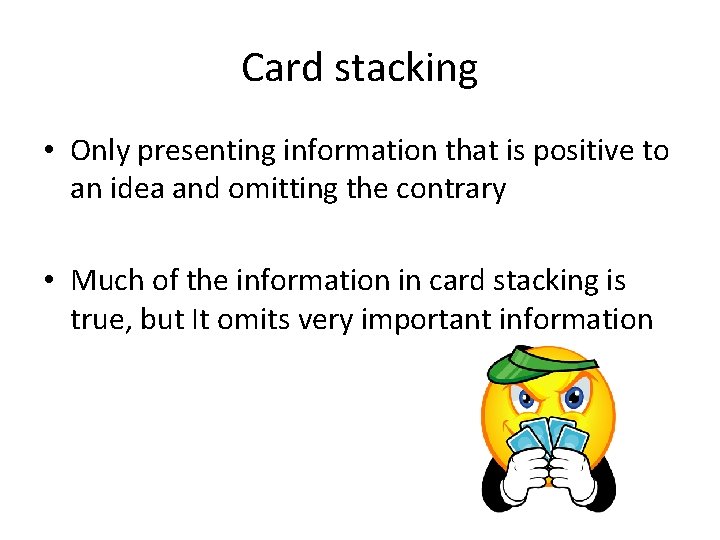 Card stacking

• Only presenting information that is positive to an idea and omitting the contrary

• Much of the information in card stacking is true, but It omits very important information